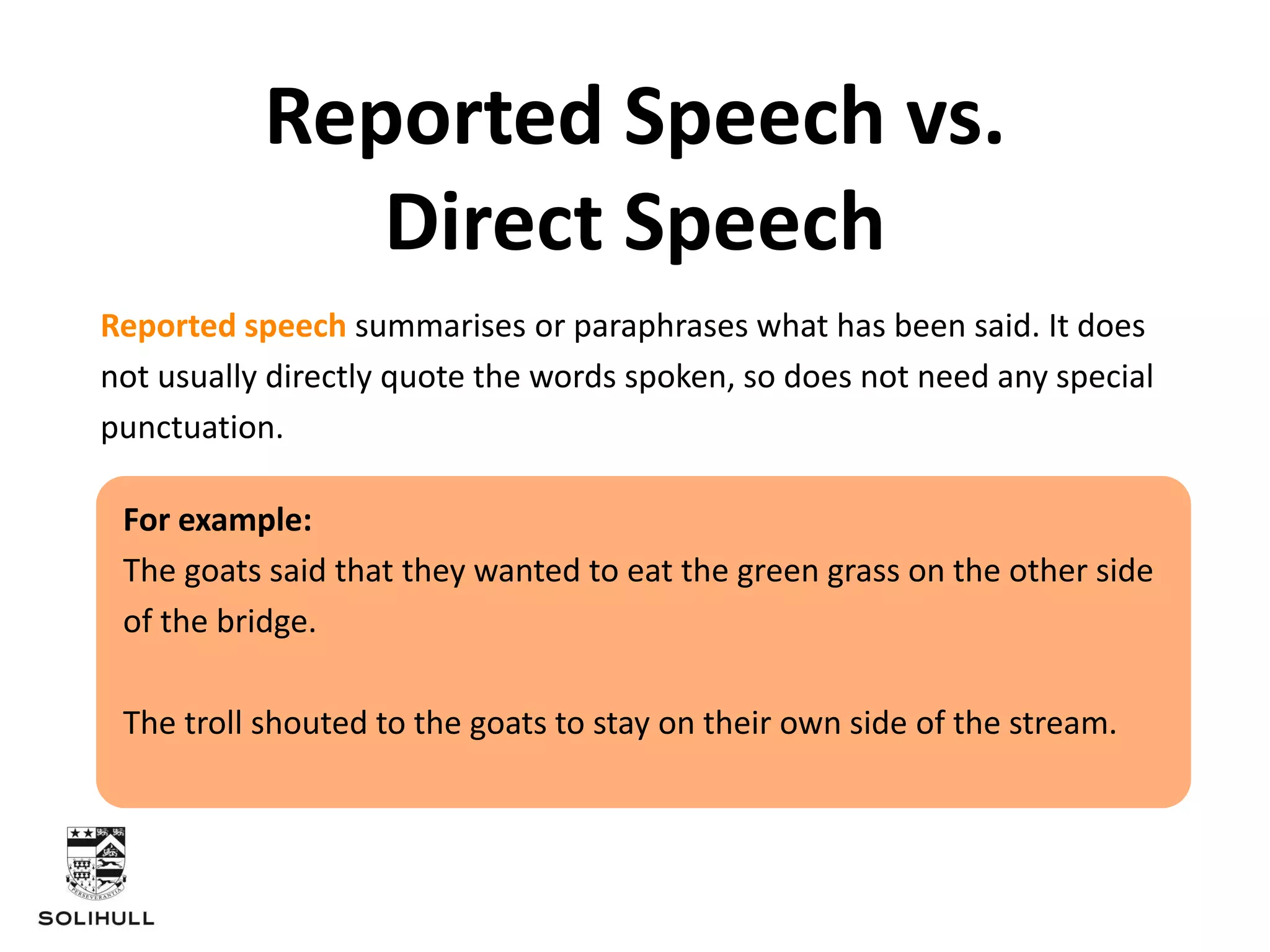 Reported Speech vs. Direct Speech

Reported speech summarises or paraphrases what has been said. It does not usually directly quote the words spoken, so does not need any special punctuation.

For example:
The goats said that they wanted to eat the green grass on the other side of the bridge.

The troll shouted to the goats to stay on their own side of the stream.

PERSEVERANTIA

SOLIHULL